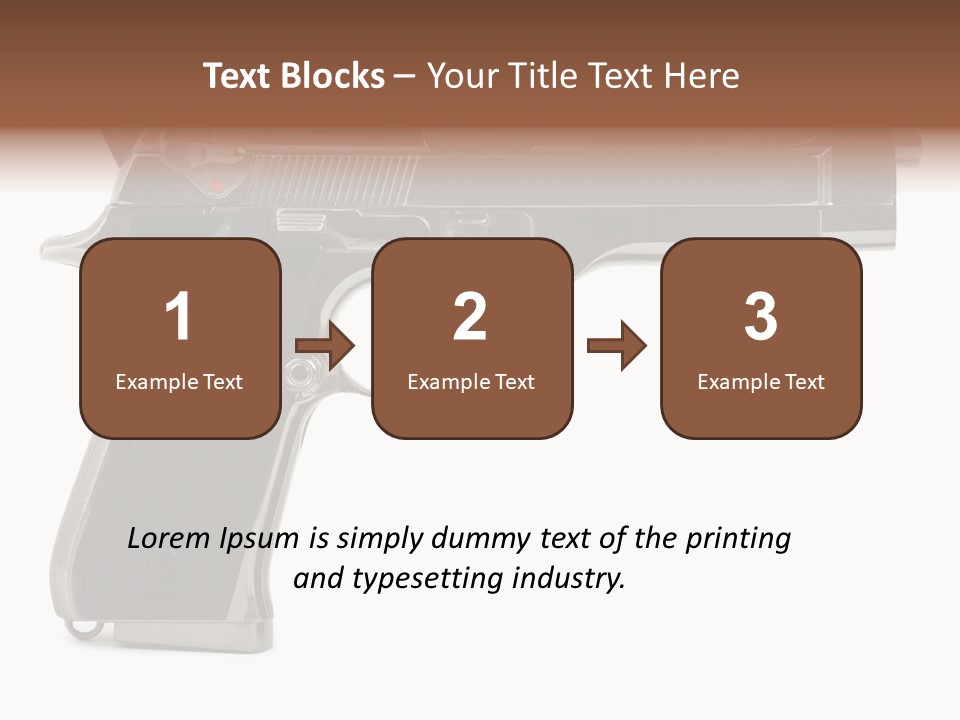 Text Blocks – Your Title Text Here

1
Example Text

2
Example Text

3
Example Text

Lorem Ipsum is simply dummy text of the printing and typesetting industry.